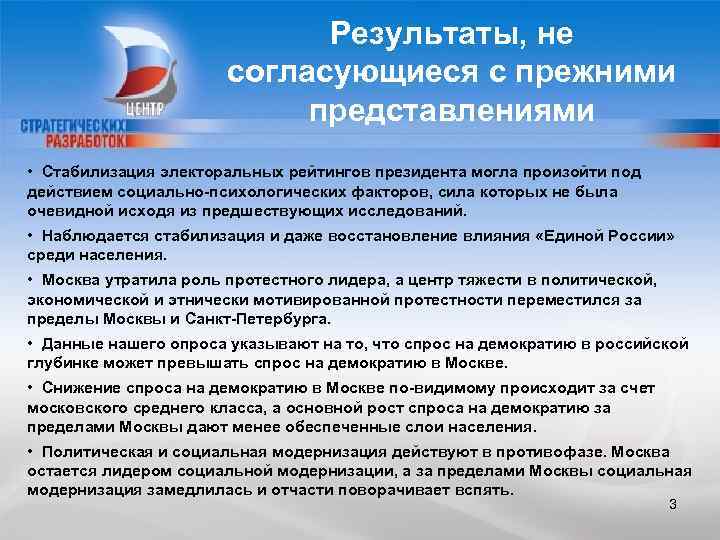 ЦЕНТР
СТРАТЕГИЧЕСКИХ
РАЗРАБОТОК

Результаты, не согласующиеся с прежними представлениями

• Стабилизация электоральных рейтингов президента могла произойти под действием социально-психологических факторов, сила которых не была очевидной исходя из предшествующих исследований.

• Наблюдается стабилизация и даже восстановление влияния «Единой России» среди населения.

• Москва утратила роль протестного лидера, а центр тяжести в политической, экономической и этнически мотивированной протестности переместился за пределы Москвы и Санкт-Петербурга.

• Данные нашего опроса указывают на то, что спрос на демократию в российской глубинке может превышать спрос на демократию в Москве.

• Снижение спроса на демократию в Москве по-видимому происходит за счет московского среднего класса, а основной рост спроса на демократию за пределами Москвы дают менее обеспеченные слои населения.

• Политическая и социальная модернизация действуют в противофазе. Москва остается лидером социальной модернизации, а за пределами Москвы социальная модернизация замедлилась и отчасти поворачивает вспять.

3